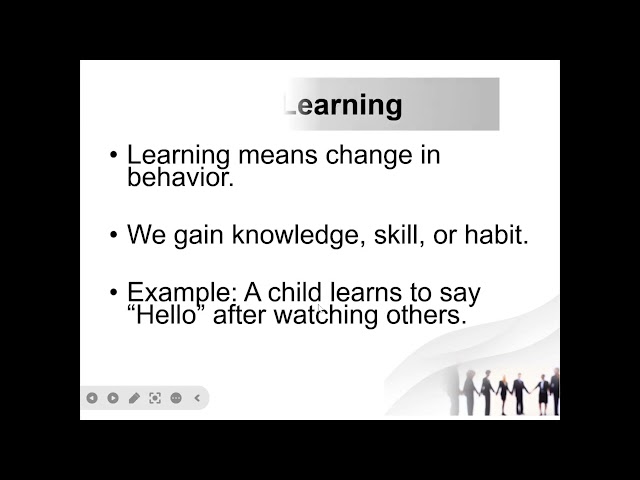 Learning

• Learning means change in behavior.

• We gain knowledge, skill, or habit.

• Example: A child learns to say “Hello” after watching others.